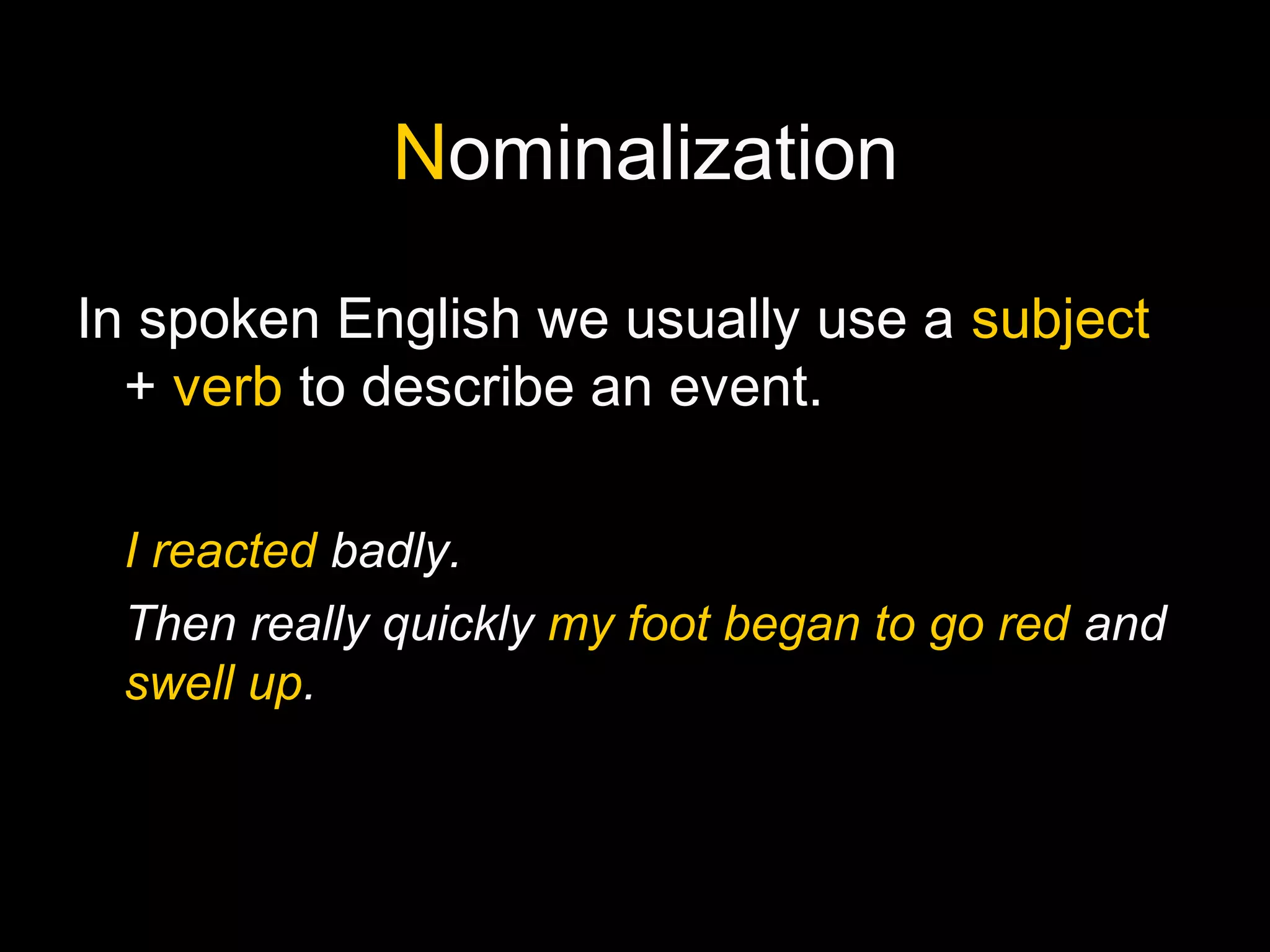 Nominalization

In spoken English we usually use a subject + verb to describe an event.

I reacted badly.

Then really quickly my foot began to go red and swell up.